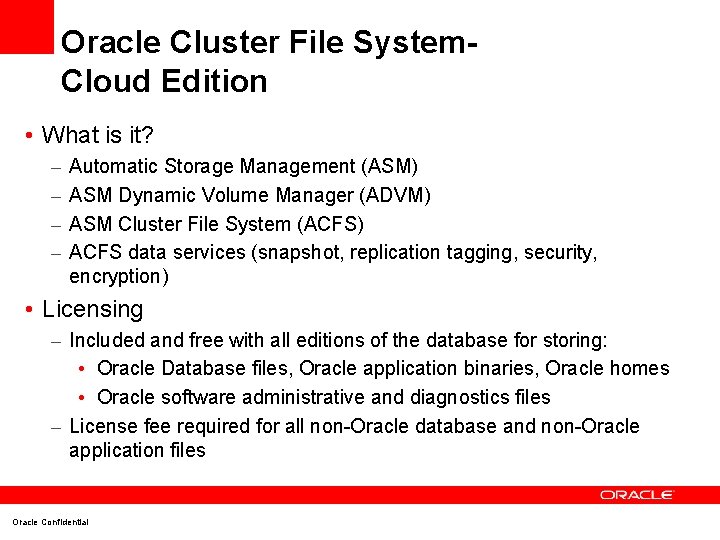 Oracle Cluster File System-
Cloud Edition

• What is it?
– Automatic Storage Management (ASM)
– ASM Dynamic Volume Manager (ADVM)
– ASM Cluster File System (ACFS)
– ACFS data services (snapshot, replication tagging, security, encryption)

• Licensing
– Included and free with all editions of the database for storing:
• Oracle Database files, Oracle application binaries, Oracle homes
• Oracle software administrative and diagnostics files
– License fee required for all non-Oracle database and non-Oracle application files

ORACLE

Oracle Confidential